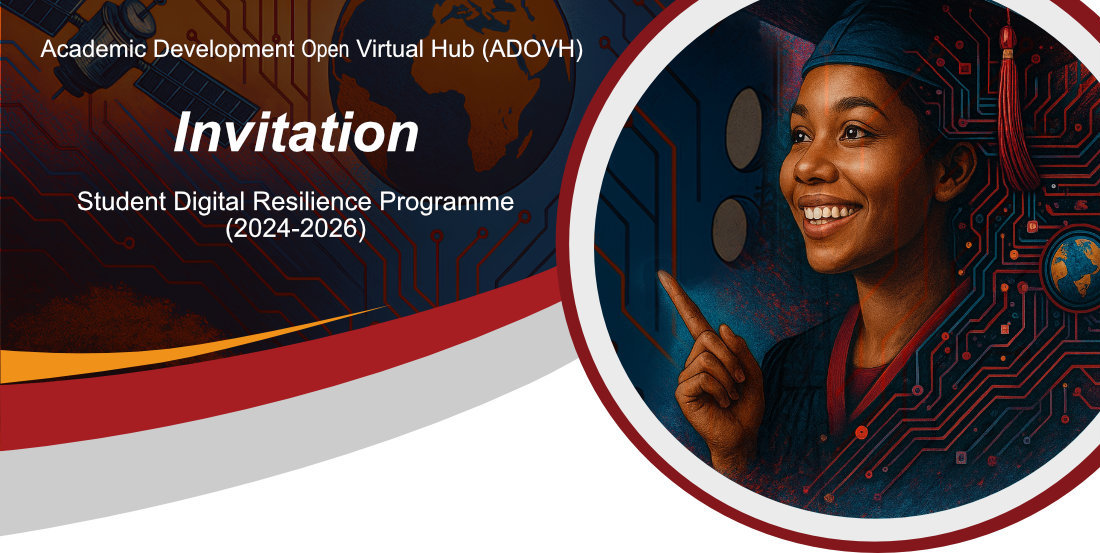 Academic Development Open Virtual Hub (ADOVH)

Invitation

Student Digital Resilience Programme (2024-2026)